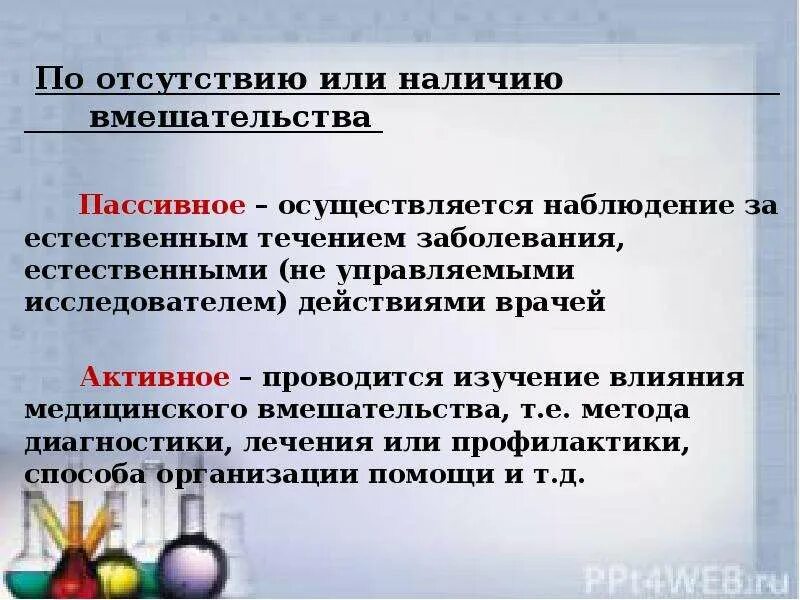 По отсутствию или наличию вмешательства

Пассивное – осуществляется наблюдение за естественным течением заболевания, естественными (не управляемыми исследователем) действиями врачей

Активное – проводится изучение влияния медицинского вмешательства, т.е. метода диагностики, лечения или профилактики, способа организации помощи и т.д.

PPt4WEB.ru